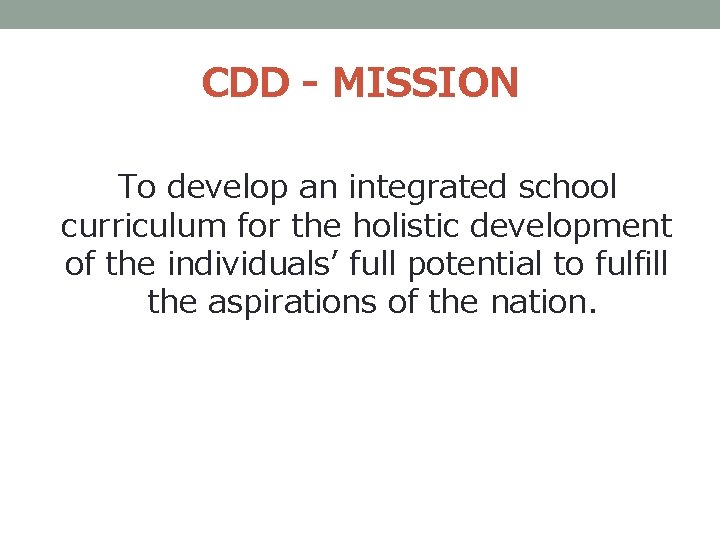 CDD - MISSION

To develop an integrated school curriculum for the holistic development of the individuals’ full potential to fulfill the aspirations of the nation.